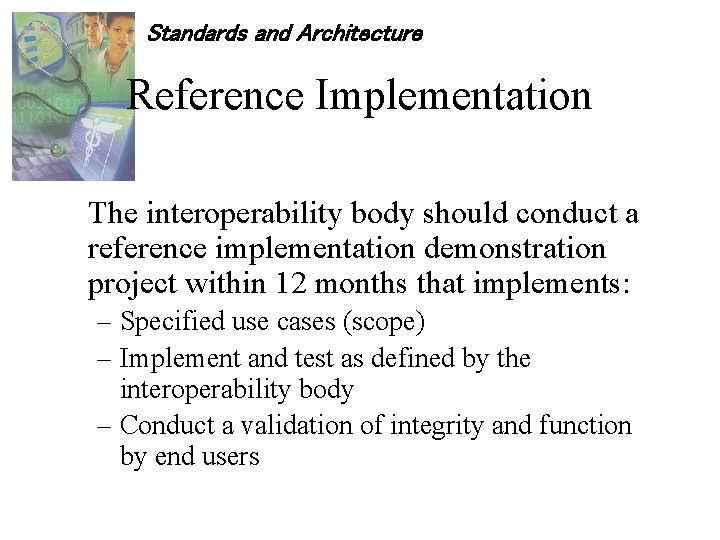 Standards and Architecture

Reference Implementation

The interoperability body should conduct a reference implementation demonstration project within 12 months that implements:

– Specified use cases (scope)
– Implement and test as defined by the interoperability body
– Conduct a validation of integrity and function by end users